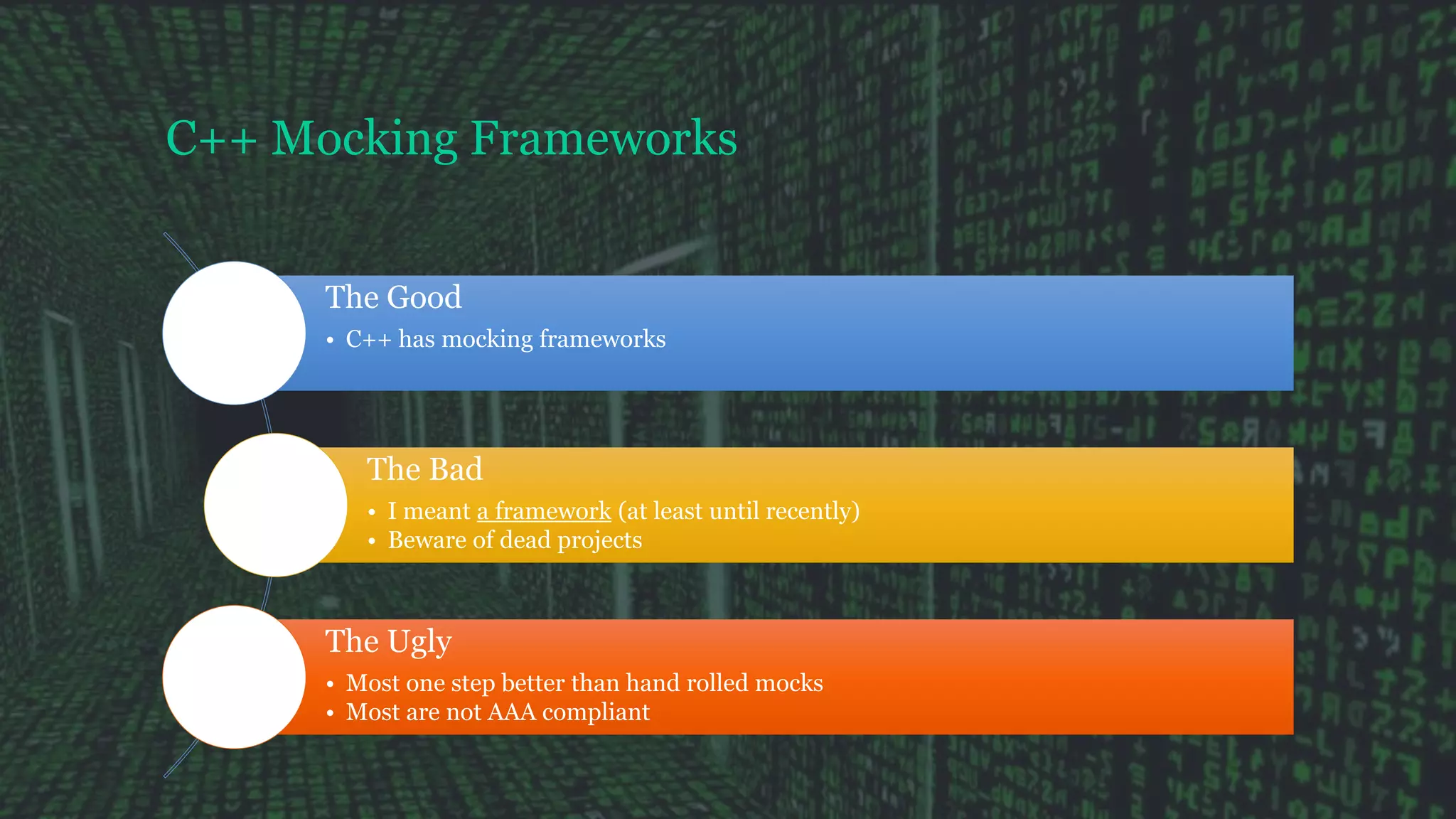 C++ Mocking Frameworks

The Good
• C++ has mocking frameworks

The Bad
• I meant a framework (at least until recently)
• Beware of dead projects

The Ugly
• Most one step better than hand rolled mocks
• Most are not AAA compliant